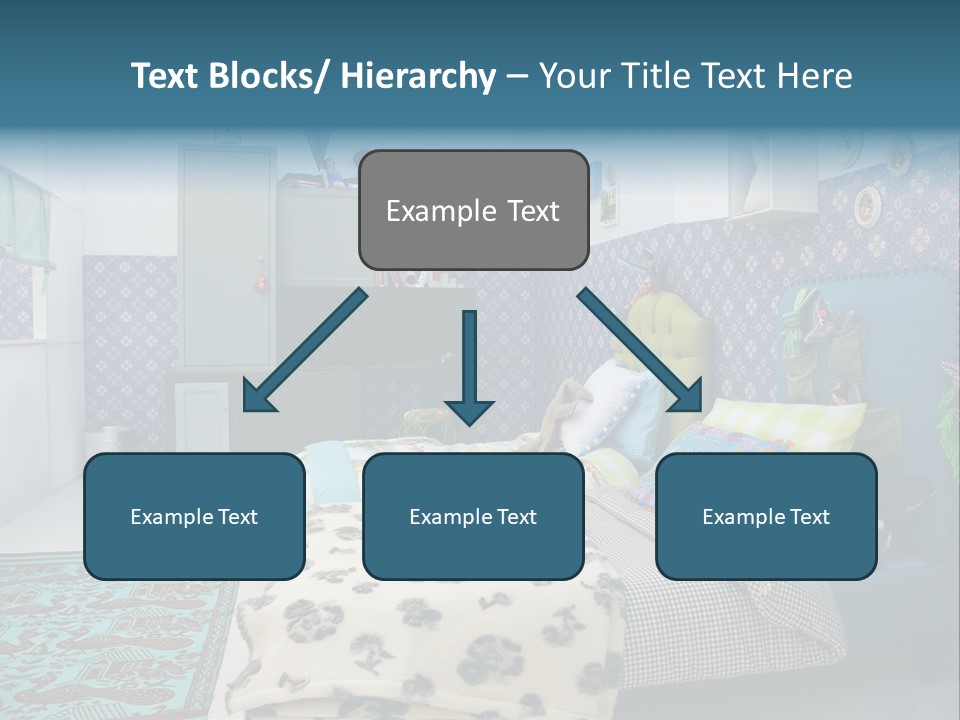 Text Blocks/ Hierarchy – Your Title Text Here

Example Text

Example Text

Example Text

Example Text